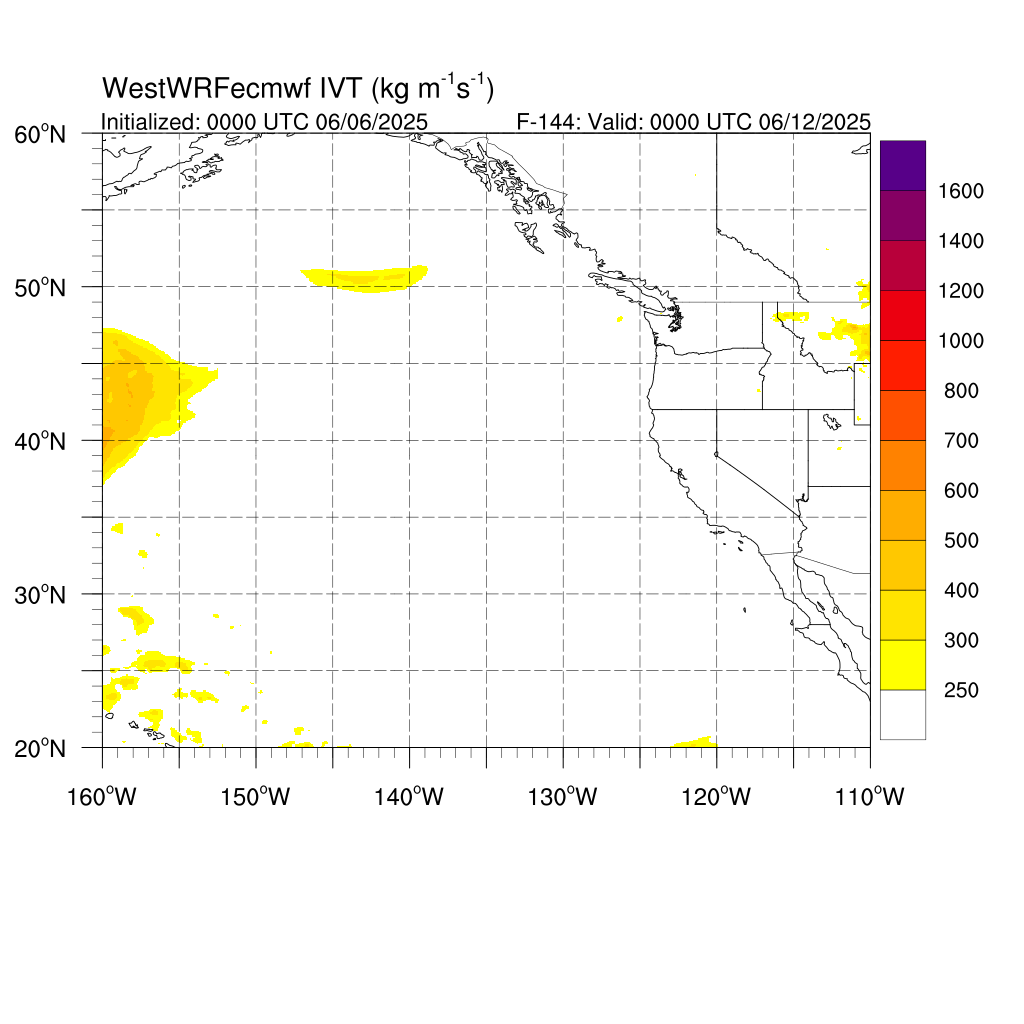 WestWRFecmwf IVT (kg $m^{-1}s^{-1}$)
Initialized: 0000 UTC 06/06/2025
F-144: Valid: 0000 UTC 06/12/2025

60°N
50°N
40°N
30°N
20°N

160°W 150°W 140°W 130°W 120°W 110°W

1600
1400
1200
1000
800
700
600
500
400
300
250